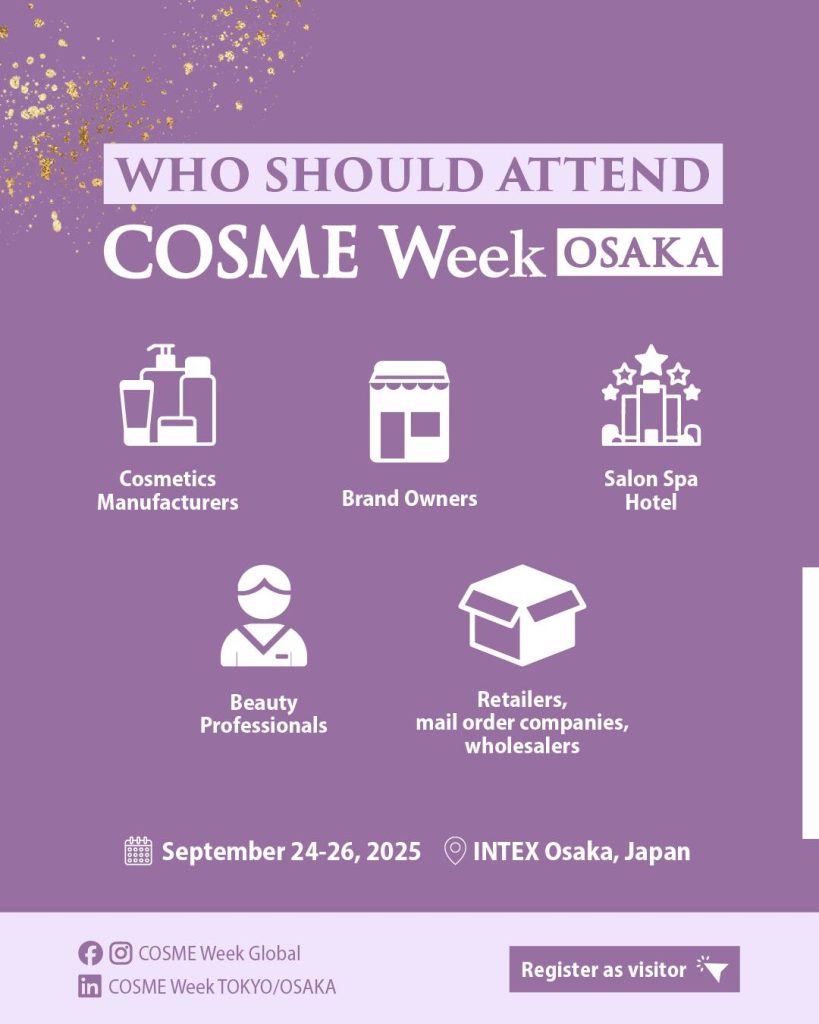 WHO SHOULD ATTEND
COSME Week OSAKA

Cosmetics Manufacturers

Brand Owners

Salon Spa Hotel

Beauty Professionals

Retailers, mail order companies, wholesalers

September 24-26, 2025 INTEX Osaka, Japan

COSME Week Global
COSME Week TOKYO/OSAKA

Register as visitor